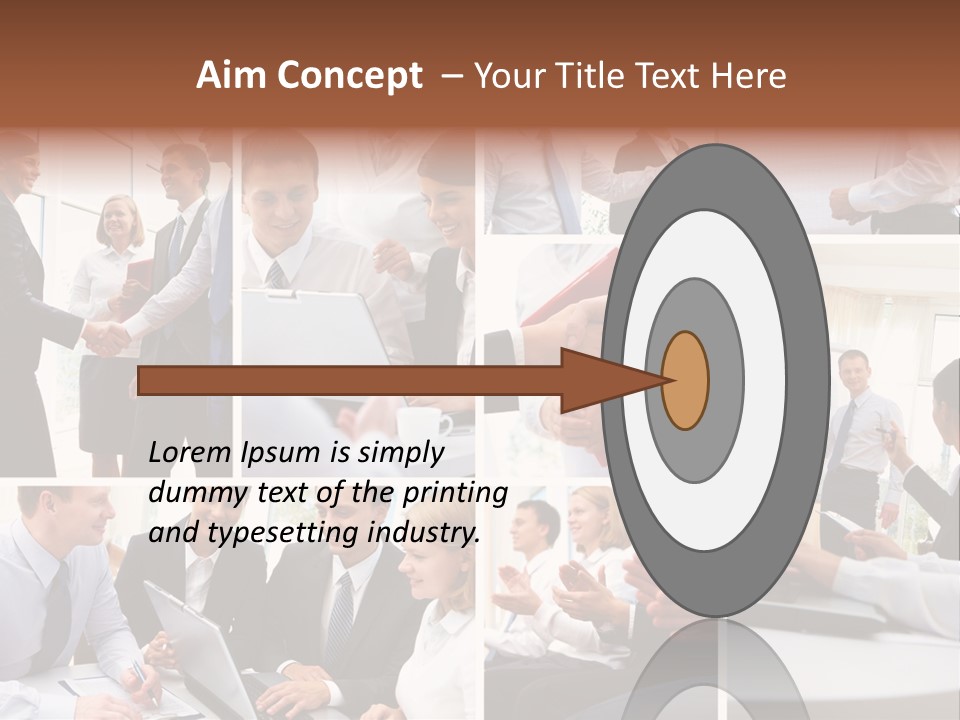 Aim Concept – Your Title Text Here

Lorem Ipsum is simply dummy text of the printing and typesetting industry.